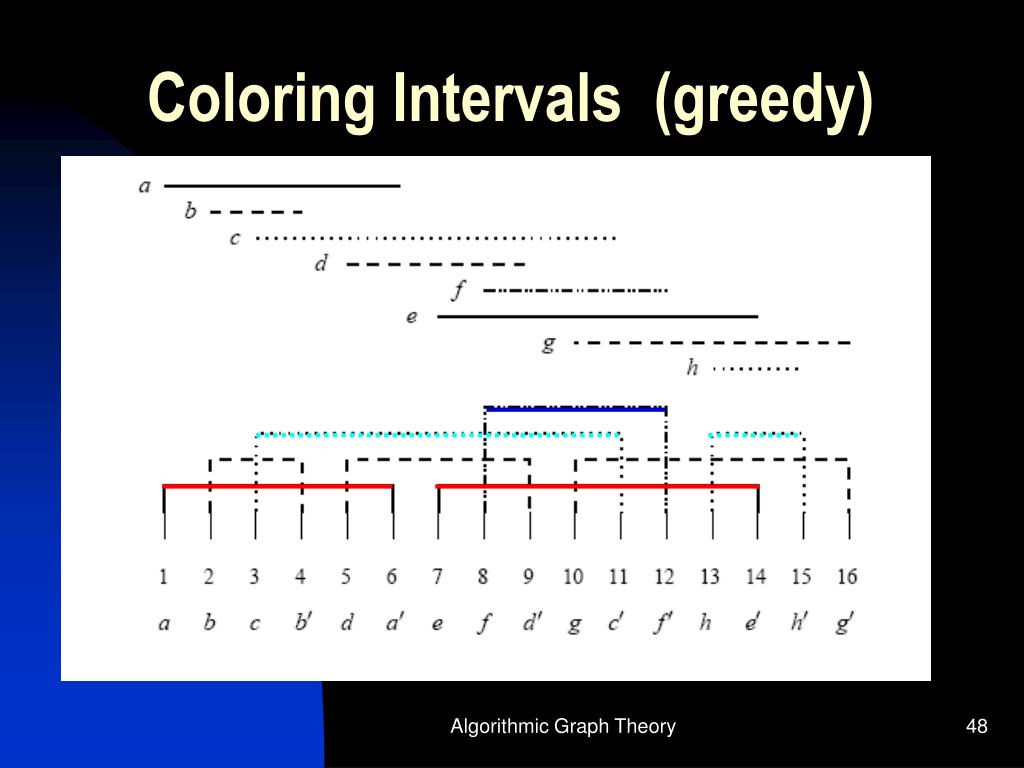 Coloring Intervals (greedy)

a
b
c
d
f
e
g
h

1 2 3 4 5 6 7 8 9 10 11 12 13 14 15 16

$a$ $b$ $c$ $b'$ $d$ $a'$ $e$ $f$ $d'$ $g$ $c'$ $f'$ $h$ $e'$ $h'$ $g'$

Algorithmic Graph Theory

48